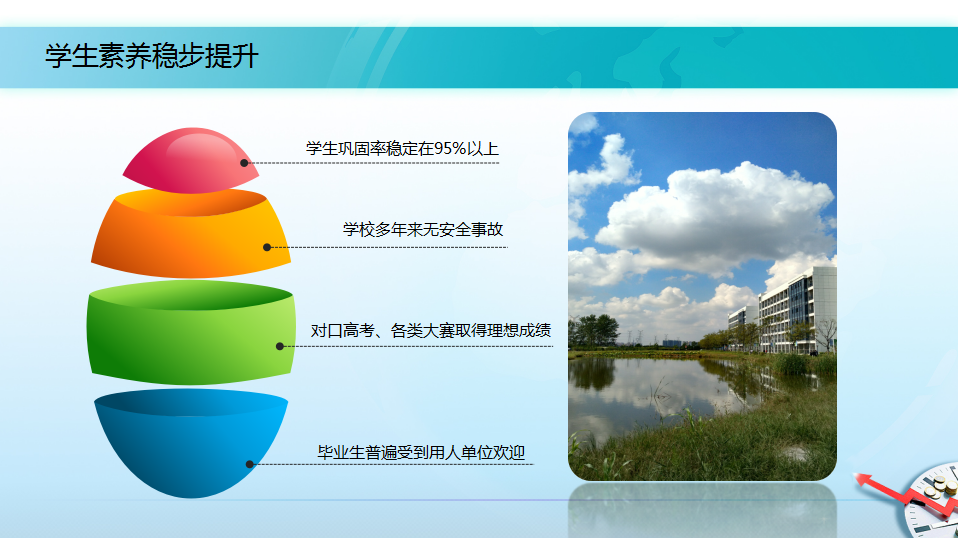 学生素养稳步提升

学生巩固率稳定在95%以上

学校多年来无安全事故

对口高考、各类大赛取得理想成绩

毕业生普遍受到用人单位欢迎